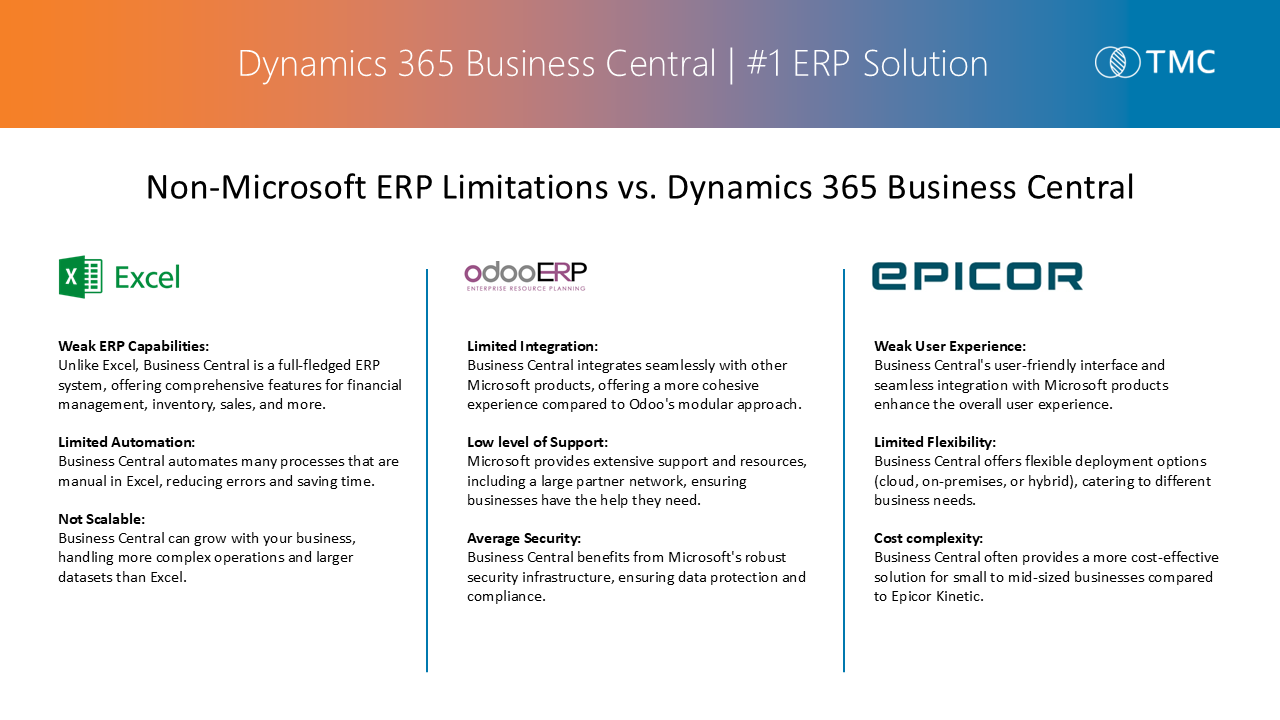 Dynamics 365 Business Central | #1 ERP Solution

TMC

Non-Microsoft ERP Limitations vs. Dynamics 365 Business Central

Excel

**Weak ERP Capabilities:**
Unlike Excel, Business Central is a full-fledged ERP system, offering comprehensive features for financial management, inventory, sales, and more.

**Limited Automation:**
Business Central automates many processes that are manual in Excel, reducing errors and saving time.

**Not Scalable:**
Business Central can grow with your business, handling more complex operations and larger datasets than Excel.

odooERP
ENTERPRISE RESOURCE PLANNING

**Limited Integration:**
Business Central integrates seamlessly with other Microsoft products, offering a more cohesive experience compared to Odoo's modular approach.

**Low level of Support:**
Microsoft provides extensive support and resources, including a large partner network, ensuring businesses have the help they need.

**Average Security:**
Business Central benefits from Microsoft's robust security infrastructure, ensuring data protection and compliance.

EPICOR

**Weak User Experience:**
Business Central's user-friendly interface and seamless integration with Microsoft products enhance the overall user experience.

**Limited Flexibility:**
Business Central offers flexible deployment options (cloud, on-premises, or hybrid), catering to different business needs.

**Cost complexity:**
Business Central often provides a more cost-effective solution for small to mid-sized businesses compared to Epicor Kinetic.